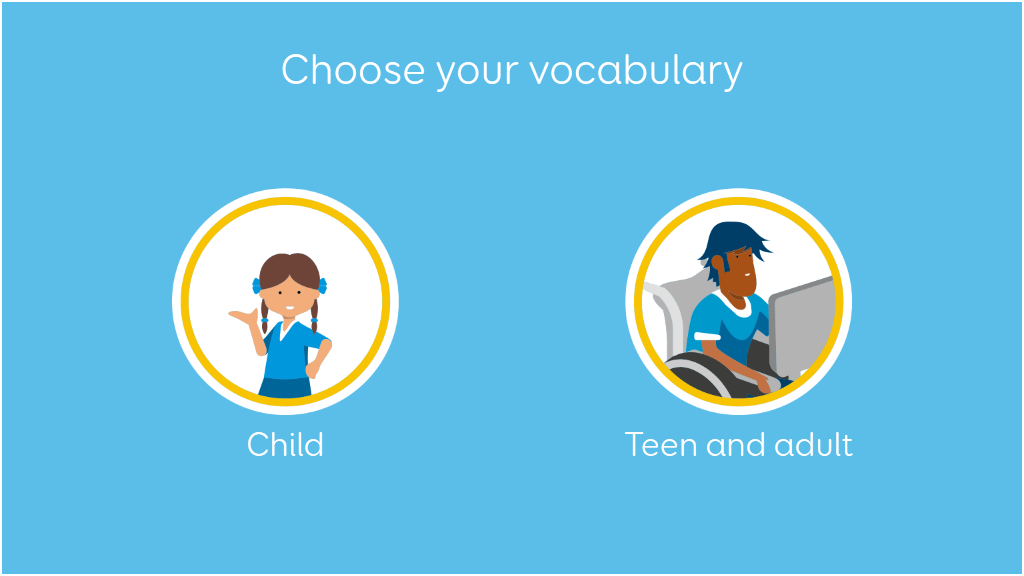 Choose your vocabulary

Child

Teen and adult